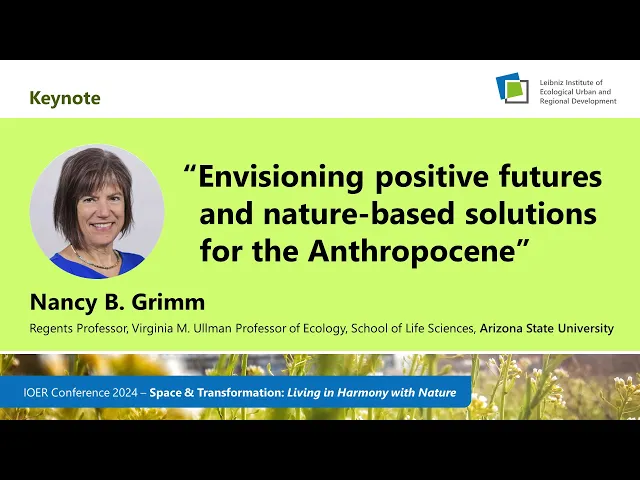 Keynote

Leibniz Institute of Ecological Urban and Regional Development

“Envisioning positive futures and nature-based solutions for the Anthropocene”

Nancy B. Grimm

Regents Professor, Virginia M. Ullman Professor of Ecology, School of Life Sciences, Arizona State University

IOER Conference 2024 – Space & Transformation: Living in Harmony with Nature